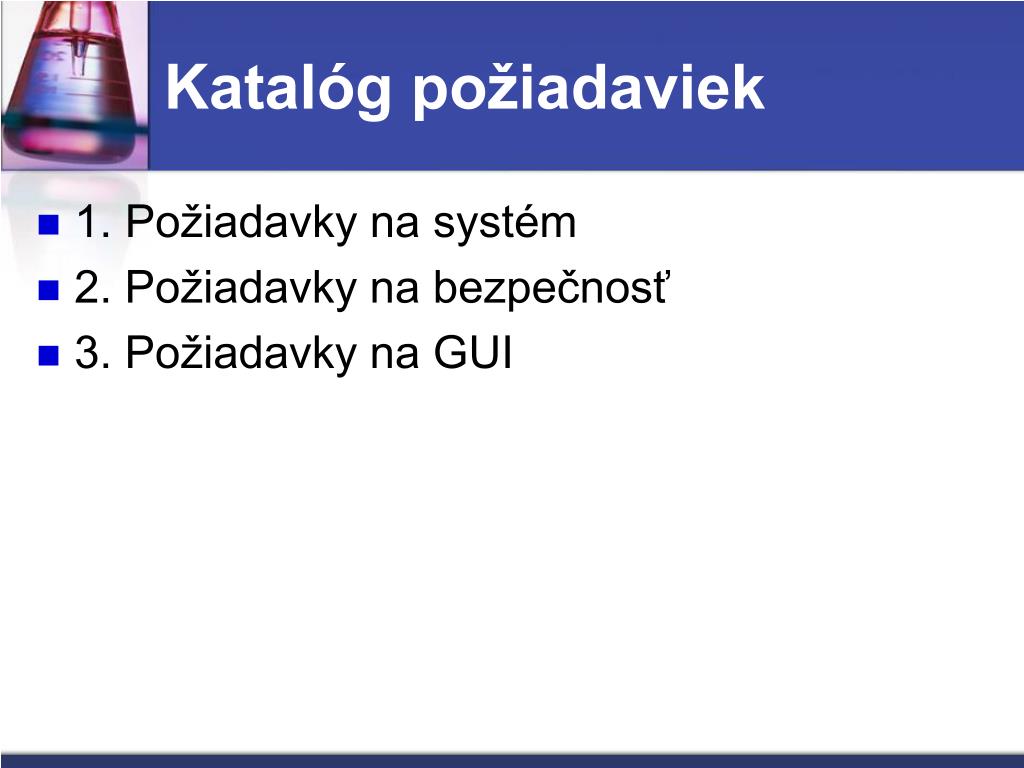 Katalóg požiadaviek

1. Požiadavky na systém
2. Požiadavky na bezpečnosť
3. Požiadavky na GUI